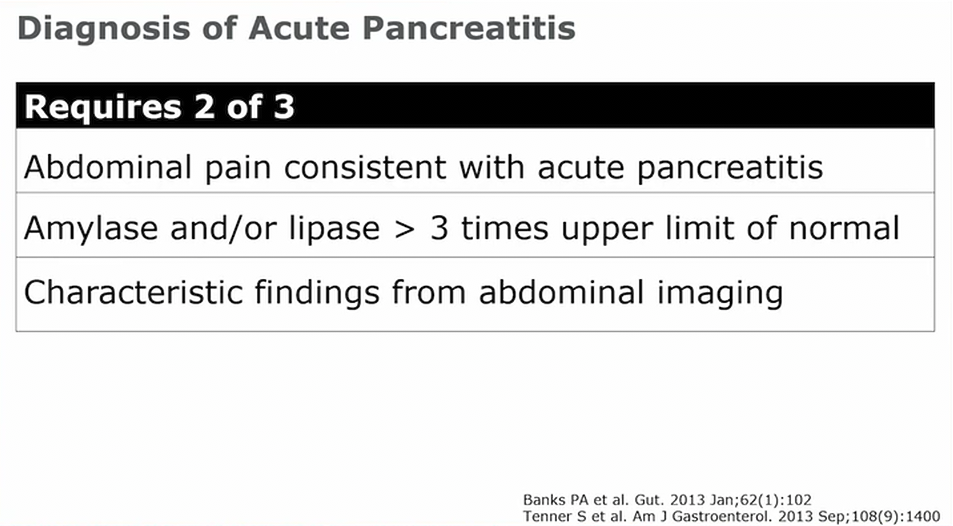 Diagnosis of Acute Pancreatitis

| Requires 2 of 3 |
|---|
| Abdominal pain consistent with acute pancreatitis |
| Amylase and/or lipase > 3 times upper limit of normal |
| Characteristic findings from abdominal imaging |

Banks PA et al. Gut. 2013 Jan;62(1):102
Tenner S et al. Am J Gastroenterol. 2013 Sep;108(9):1400